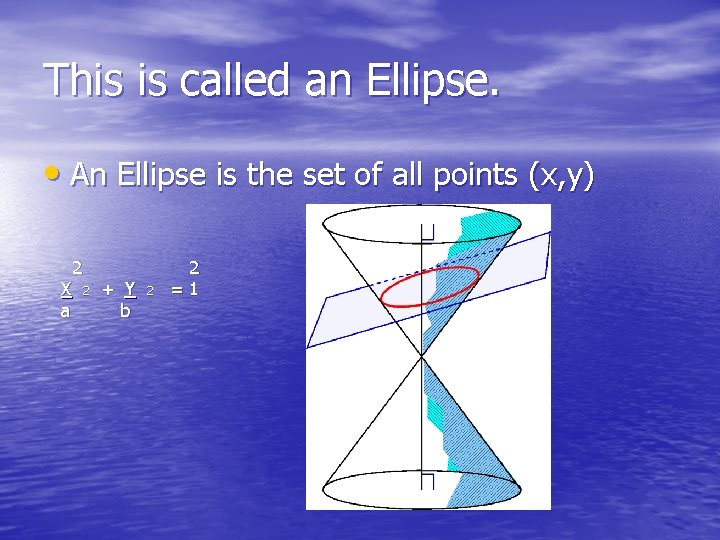 This is called an Ellipse.

• An Ellipse is the set of all points (x,y)

$\frac{X^2}{a^2} + \frac{Y^2}{b^2} = 1$